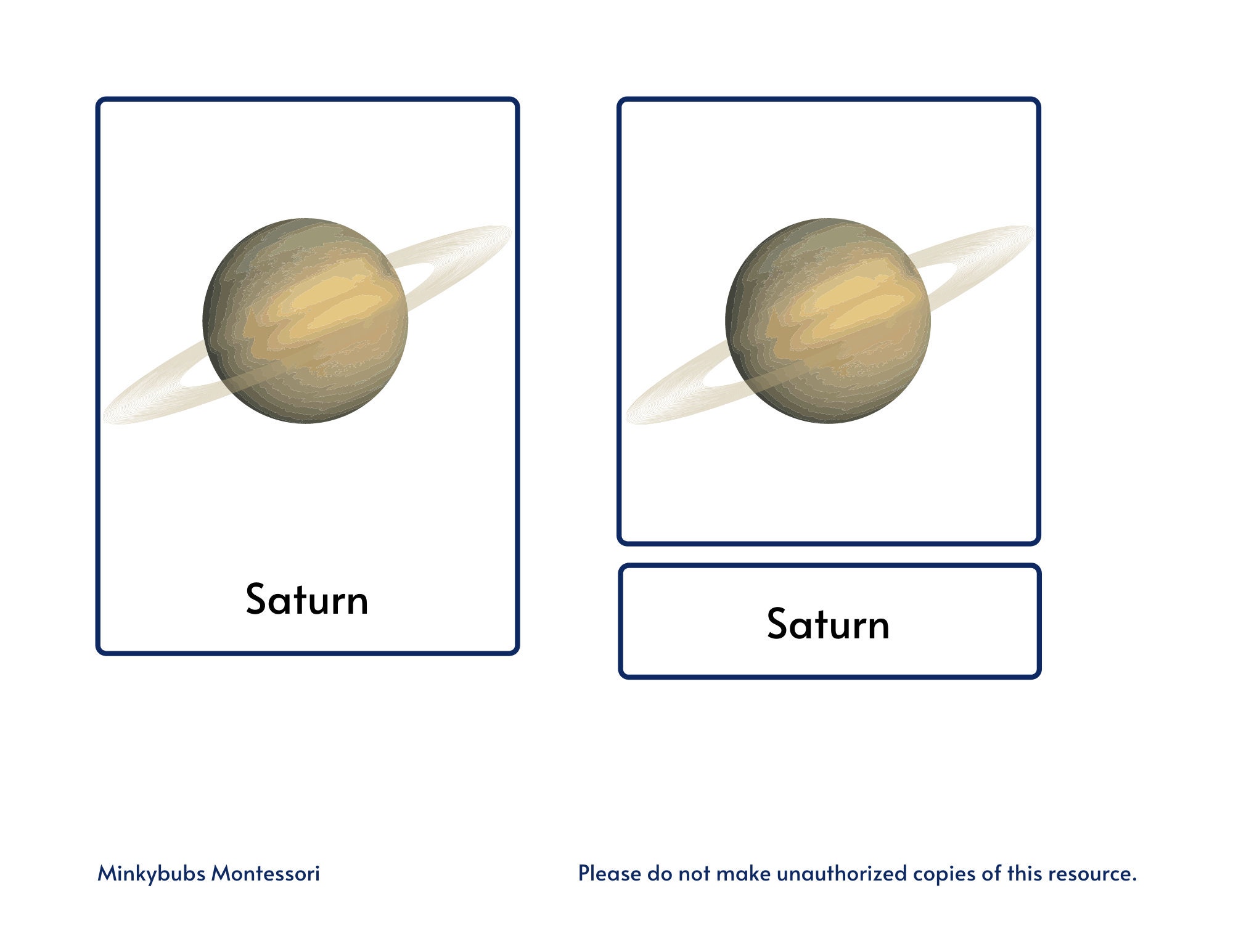 Saturn

Saturn

Minkybubs Montessori

Please do not make unauthorized copies of this resource.